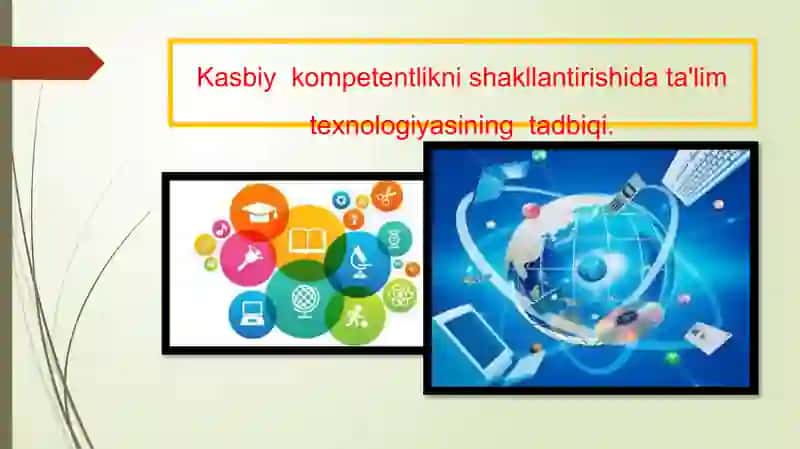 Kasbiy kompetentlikni shakllantirishida ta'lim texnologiyasining tadbiqi.